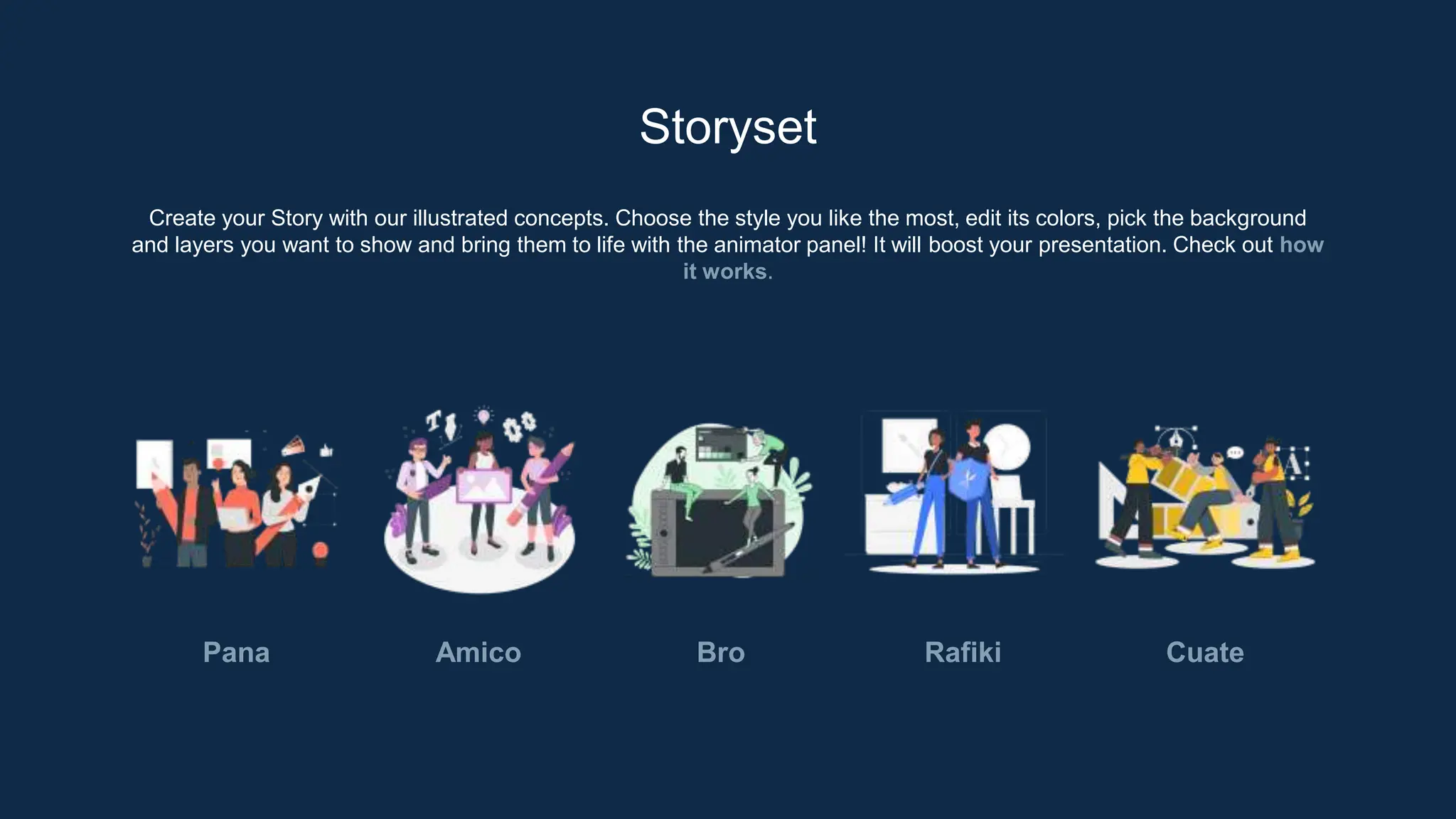 Storyset

Create your Story with our illustrated concepts. Choose the style you like the most, edit its colors, pick the background and layers you want to show and bring them to life with the animator panel! It will boost your presentation. Check out how it works.

Pana

Amico

Bro

Rafiki

Cuate